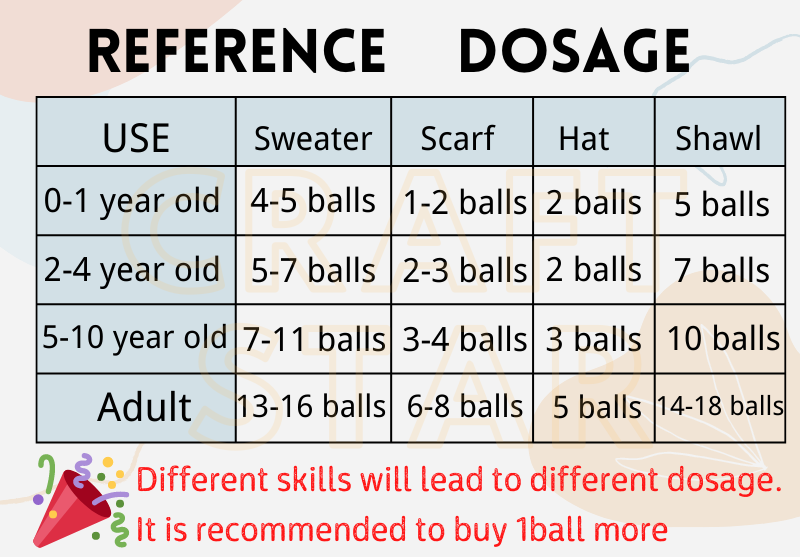 REFERENCE DOSAGE

| USE | Sweater | Scarf | Hat | Shawl |
|---|---|---|---|---|
| 0-1 year old | 4-5 balls | 1-2 balls | 2 balls | 5 balls |
| 2-4 year old | 5-7 balls | 2-3 balls | 2 balls | 7 balls |
| 5-10 year old | 7-11 balls | 3-4 balls | 3 balls | 10 balls |
| Adult | 13-16 balls | 6-8 balls | 5 balls | 14-18 balls |

CRAFT STAR

Different skills will lead to different dosage.
It is recommended to buy 1ball more